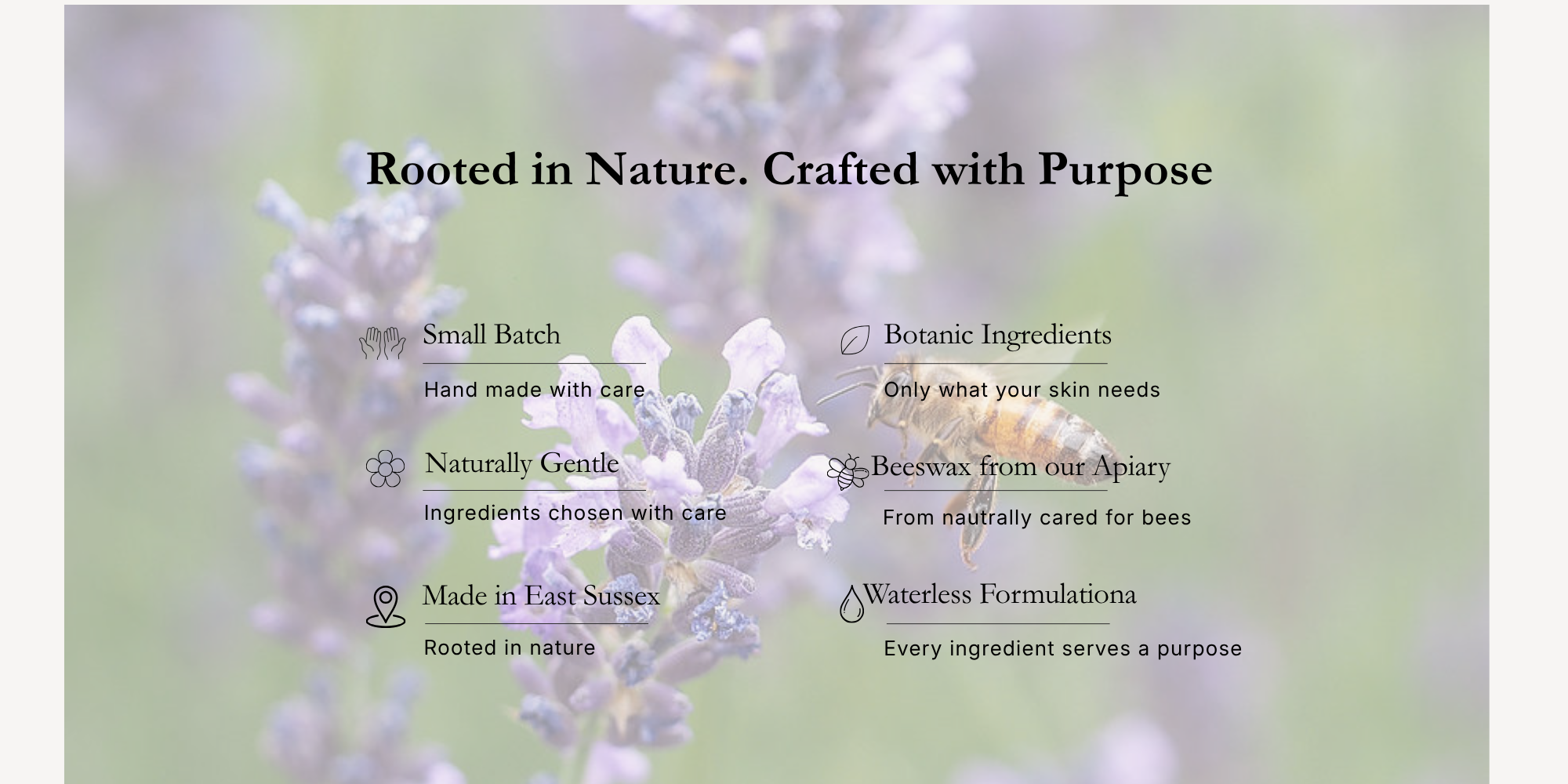 Rooted in Nature. Crafted with Purpose

Small Batch

Hand made with care

Naturally Gentle

Ingredients chosen with care

Made in East Sussex

Rooted in nature

Botanic Ingredients

Only what your skin needs

Beeswax from our Apiary

From nautrally cared for bees

Waterless Formulationa

Every ingredient serves a purpose